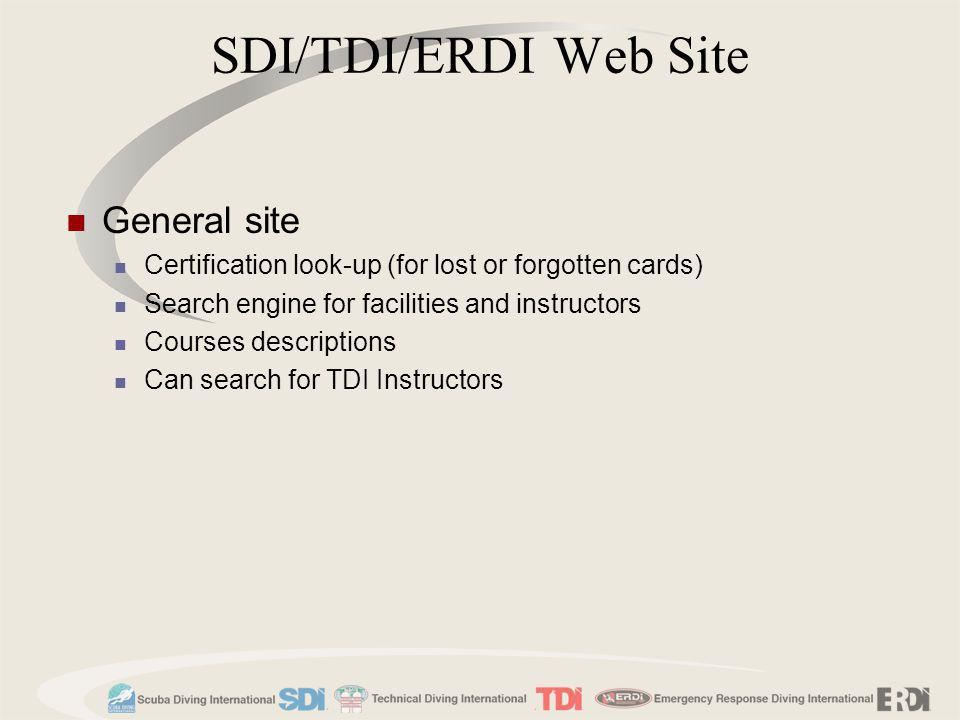 SDI/TDI/ERDI Web Site

General site

Certification look-up (for lost or forgotten cards)

Search engine for facilities and instructors

Courses descriptions

Can search for TDI Instructors

Scuba Diving International SDI Technical Diving International TDI ERDI Emergency Response Diving International ERDI